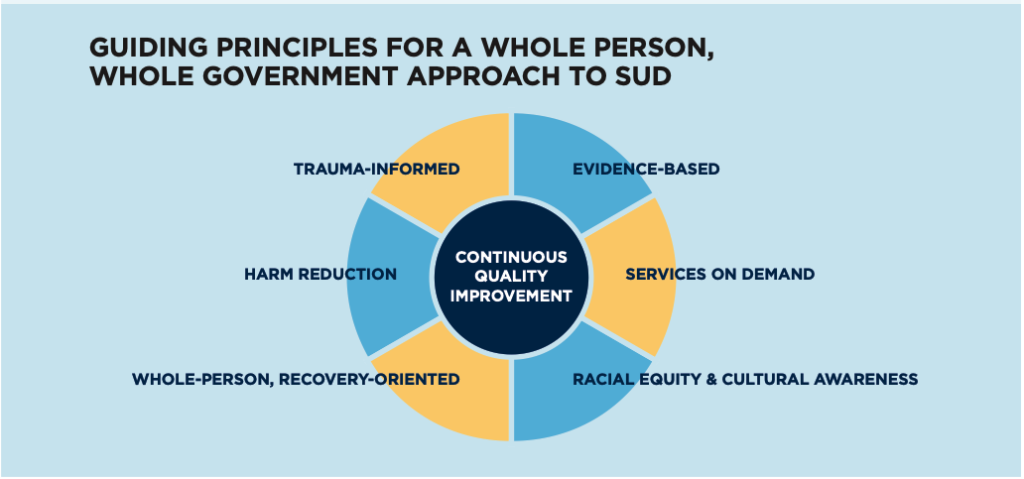 GUIDING PRINCIPLES FOR A WHOLE PERSON, WHOLE GOVERNMENT APPROACH TO SUD

TRAUMA-INFORMED

EVIDENCE-BASED

HARM REDUCTION

CONTINUOUS QUALITY IMPROVEMENT

SERVICES ON DEMAND

WHOLE-PERSON, RECOVERY-ORIENTED

RACIAL EQUITY & CULTURAL AWARENESS